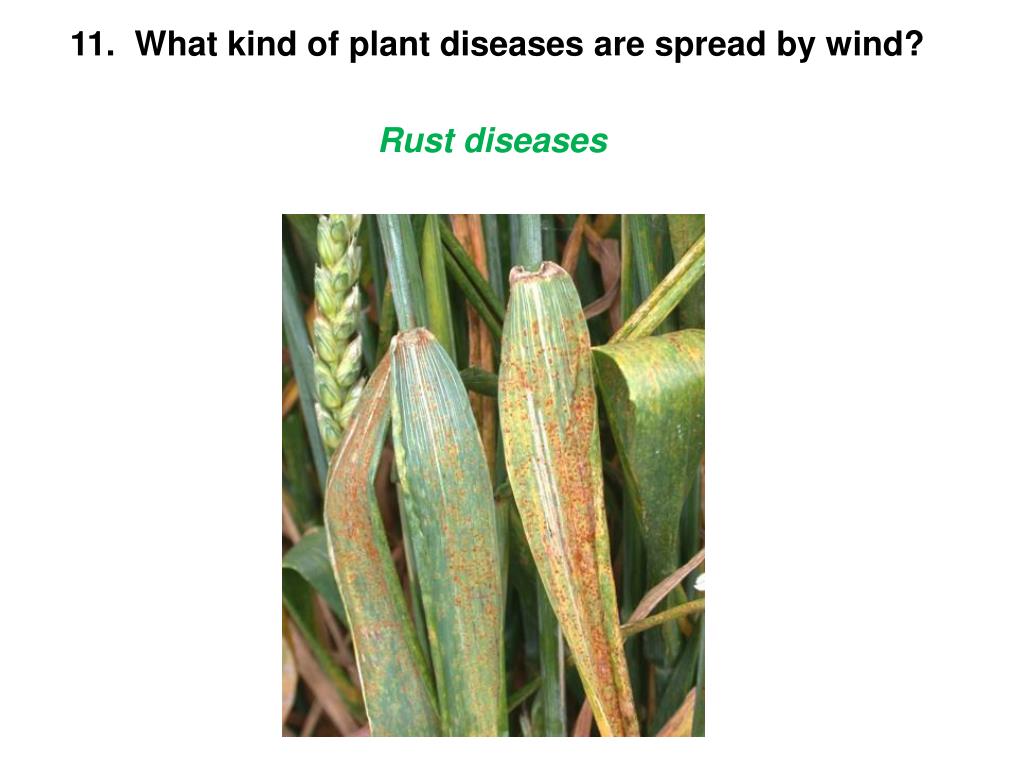 11. What kind of plant diseases are spread by wind?

Rust diseases